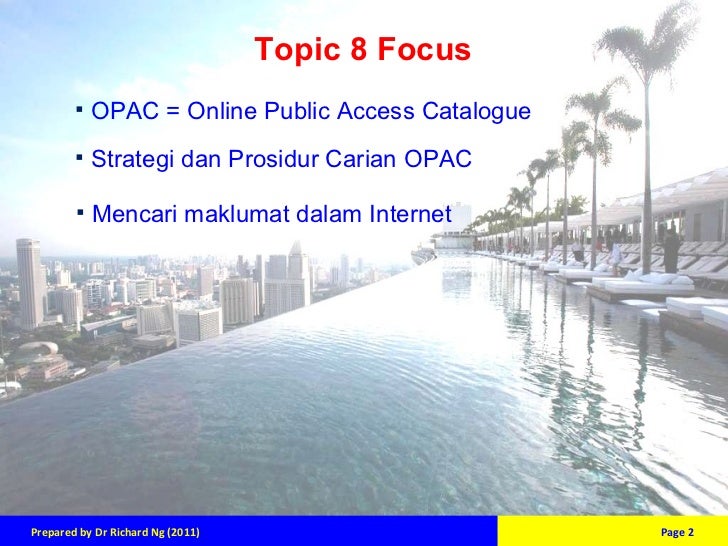 Topic 8 Focus

▪ OPAC = Online Public Access Catalogue

▪ Strategi dan Prosidur Carian OPAC

▪ Mencari maklumat dalam Internet

Prepared by Dr Richard Ng (2011)

Page 2